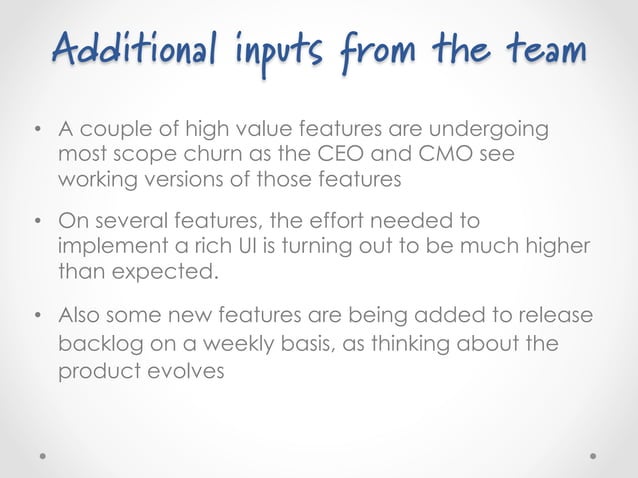 Additional inputs from the team

• A couple of high value features are undergoing most scope churn as the CEO and CMO see working versions of those features

• On several features, the effort needed to implement a rich UI is turning out to be much higher than expected.

• Also some new features are being added to release backlog on a weekly basis, as thinking about the product evolves